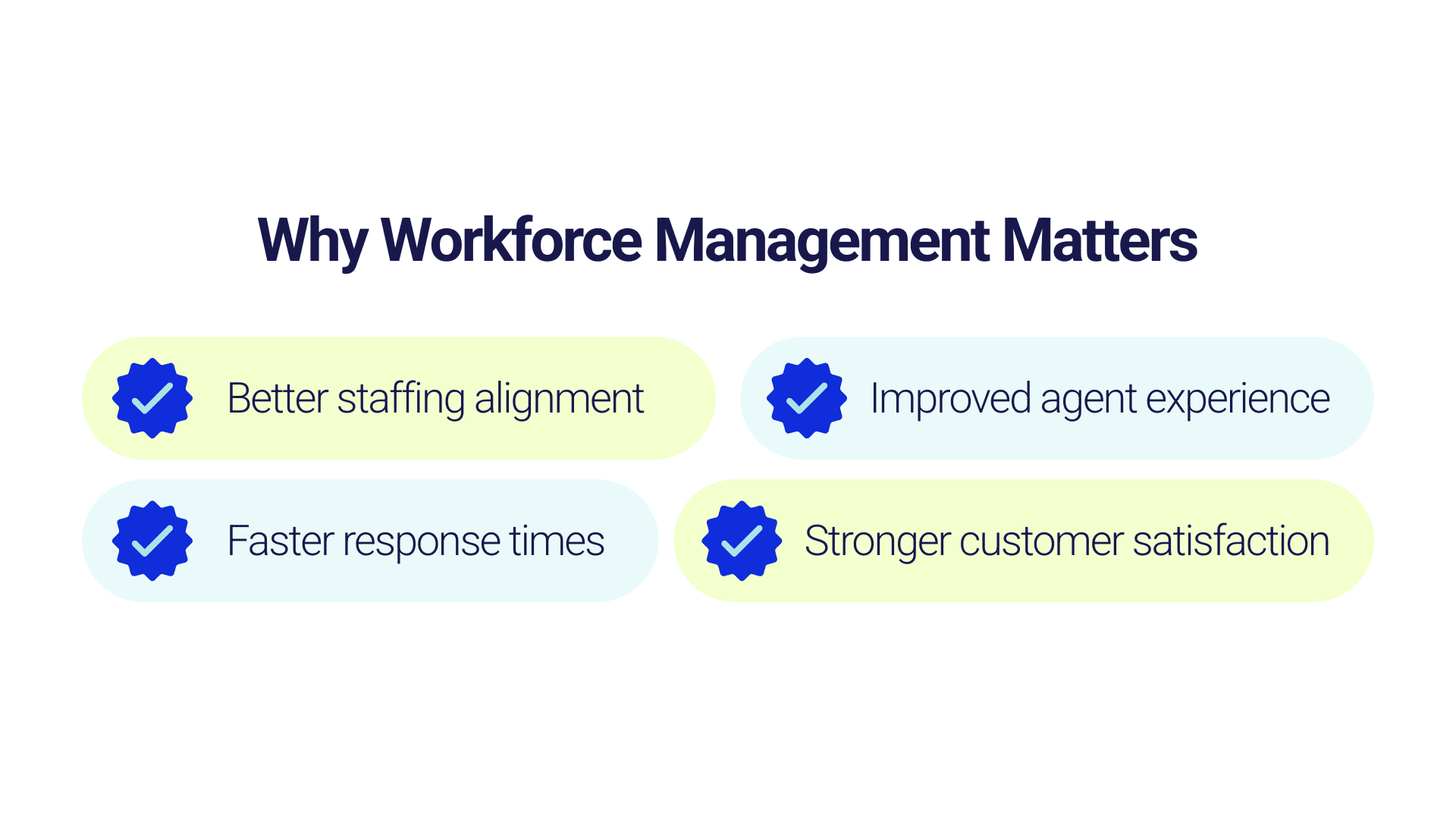 Why Workforce Management Matters

Better staffing alignment

Improved agent experience

Faster response times

Stronger customer satisfaction